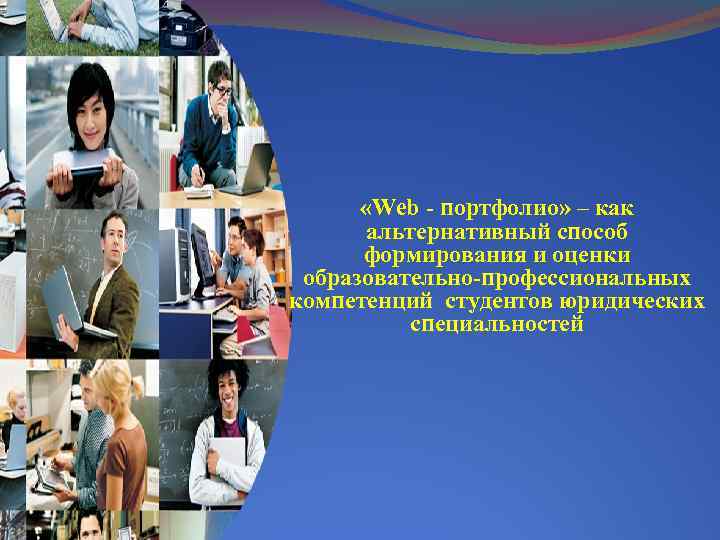 «Web - портфолио» – как альтернативный способ формирования и оценки образовательно-профессиональных компетенций  студентов юридических специальностей